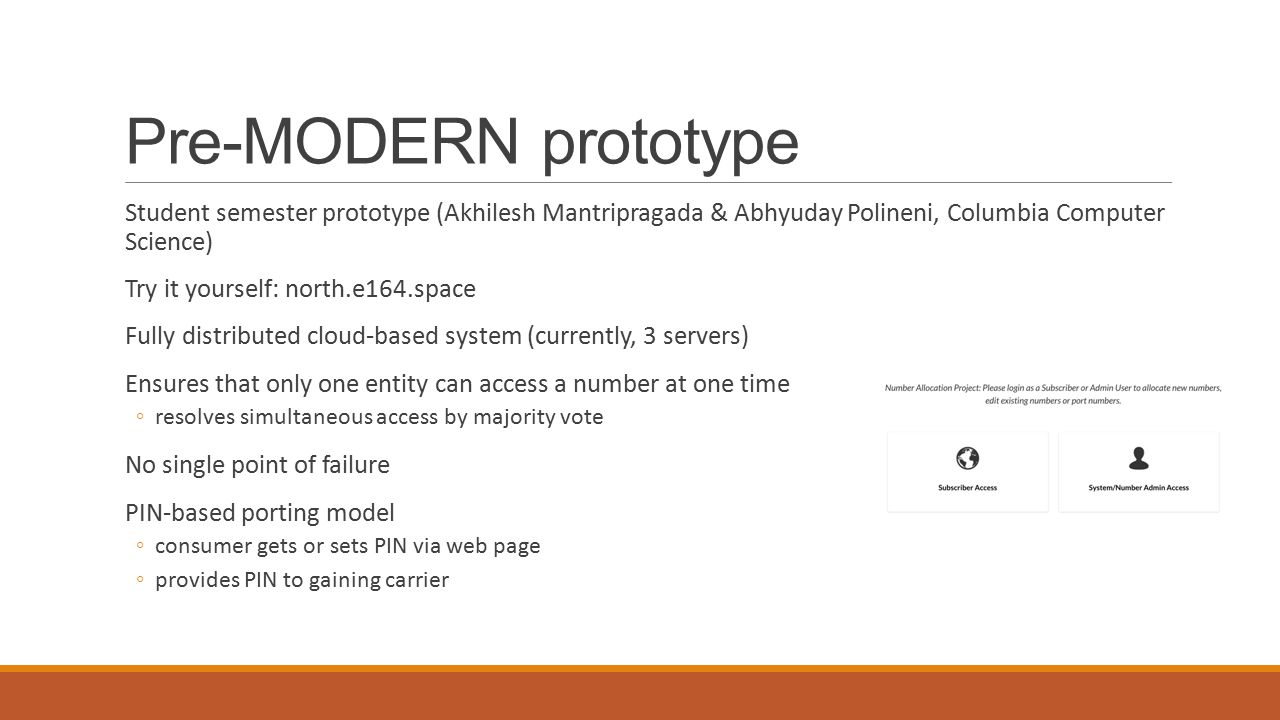 Pre-MODERN prototype

Student semester prototype (Akhilesh Mantripragada & Abhyuday Polineni, Columbia Computer Science)

Try it yourself: north.e164.space

Fully distributed cloud-based system (currently, 3 servers)

Ensures that only one entity can access a number at one time

◦ resolves simultaneous access by majority vote

No single point of failure

PIN-based porting model

◦ consumer gets or sets PIN via web page

◦ provides PIN to gaining carrier

Number Allocation Project: Please login as a Subscriber or Admin User to allocate new numbers, edit existing numbers or port numbers.

Subscriber Access

System/Number Admin Access